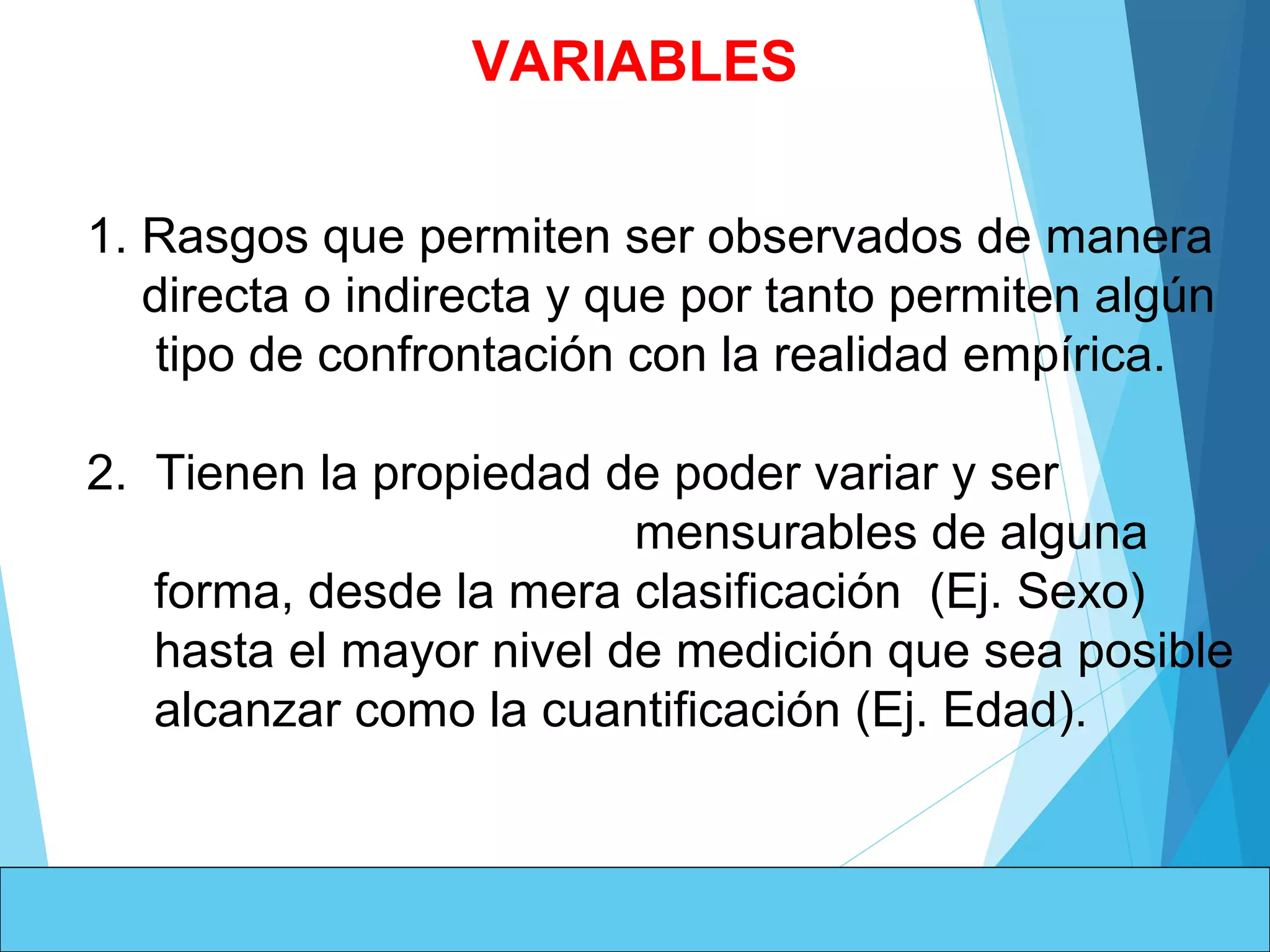 VARIABLES

1. Rasgos que permiten ser observados de manera directa o indirecta y que por tanto permiten algún tipo de confrontación con la realidad empírica.

2. Tienen la propiedad de poder variar y ser mensurables de alguna forma, desde la mera clasificación (Ej. Sexo) hasta el mayor nivel de medición que sea posible alcanzar como la cuantificación (Ej. Edad).